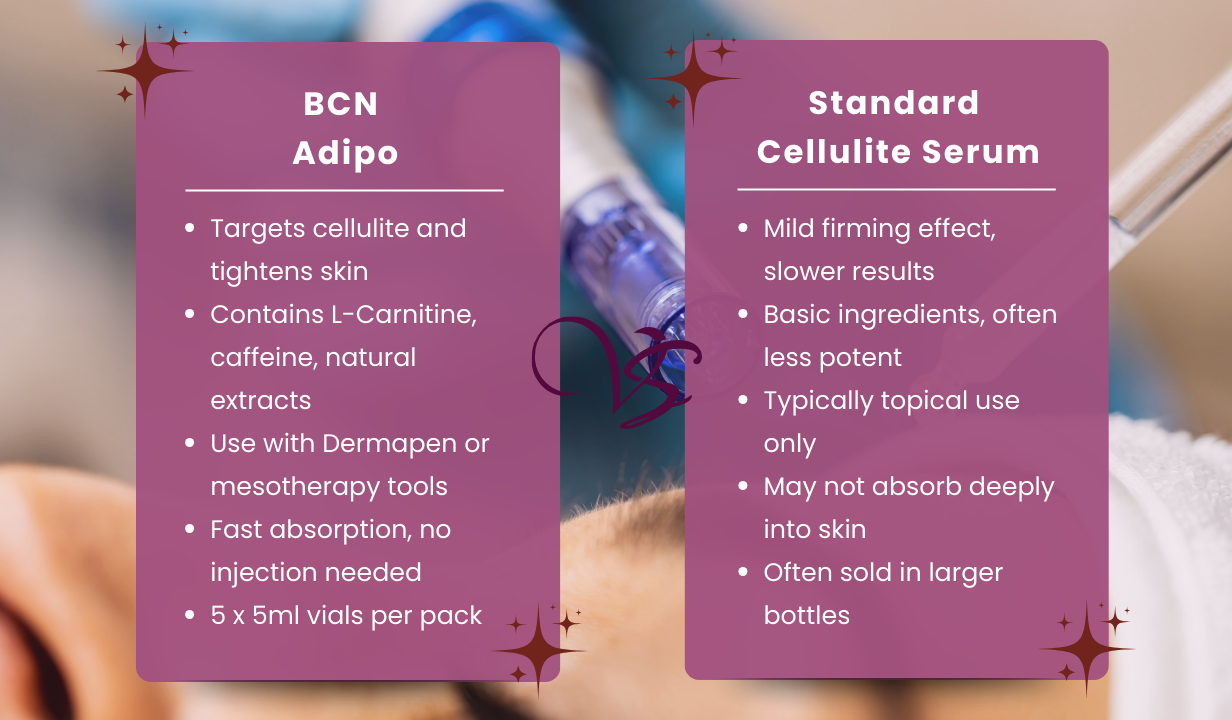 BCN
Adipo

- Targets cellulite and tightens skin
- Contains L-Carnitine, caffeine, natural extracts
- Use with Dermapen or mesotherapy tools
- Fast absorption, no injection needed
- 5 x 5ml vials per pack

VS

Standard
Cellulite Serum

- Mild firming effect, slower results
- Basic ingredients, often less potent
- Typically topical use only
- May not absorb deeply into skin
- Often sold in larger bottles